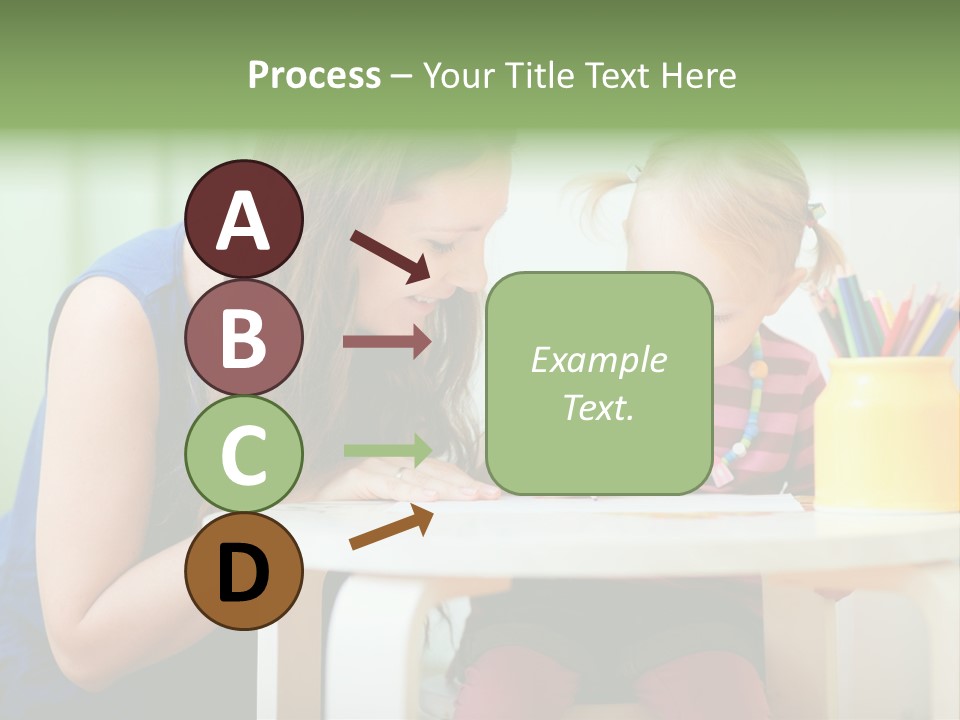 Process – Your Title Text Here

A

B

C

D

Example Text.